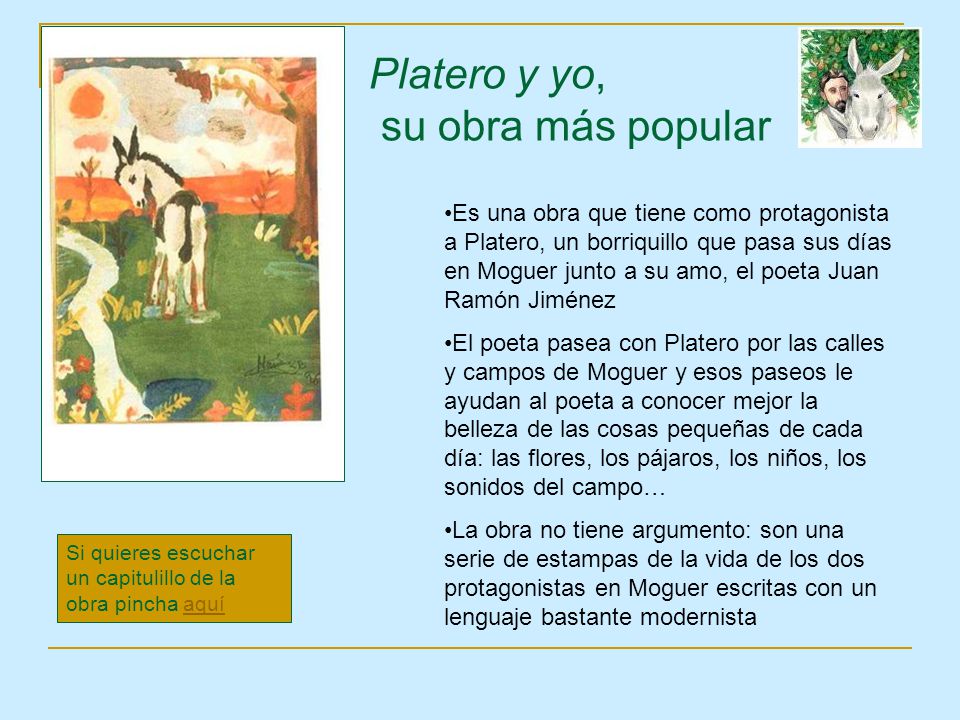 Platero y yo, su obra más popular

•Es una obra que tiene como protagonista a Platero, un borriquillo que pasa sus días en Moguer junto a su amo, el poeta Juan Ramón Jiménez

•El poeta pasea con Platero por las calles y campos de Moguer y esos paseos le ayudan al poeta a conocer mejor la belleza de las cosas pequeñas de cada día: las flores, los pájaros, los niños, los sonidos del campo…

•La obra no tiene argumento: son una serie de estampas de la vida de los dos protagonistas en Moguer escritas con un lenguaje bastante modernista

Si quieres escuchar un capitulillo de la obra pincha aquí